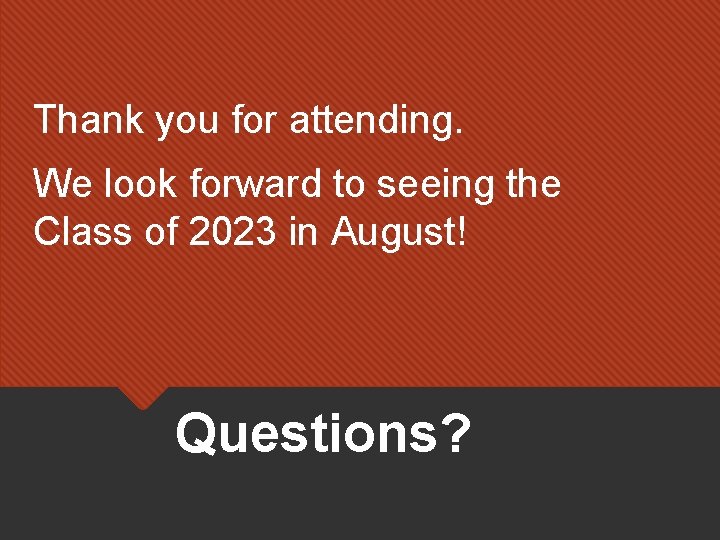 Thank you for attending.

We look forward to seeing the Class of 2023 in August!

Questions?